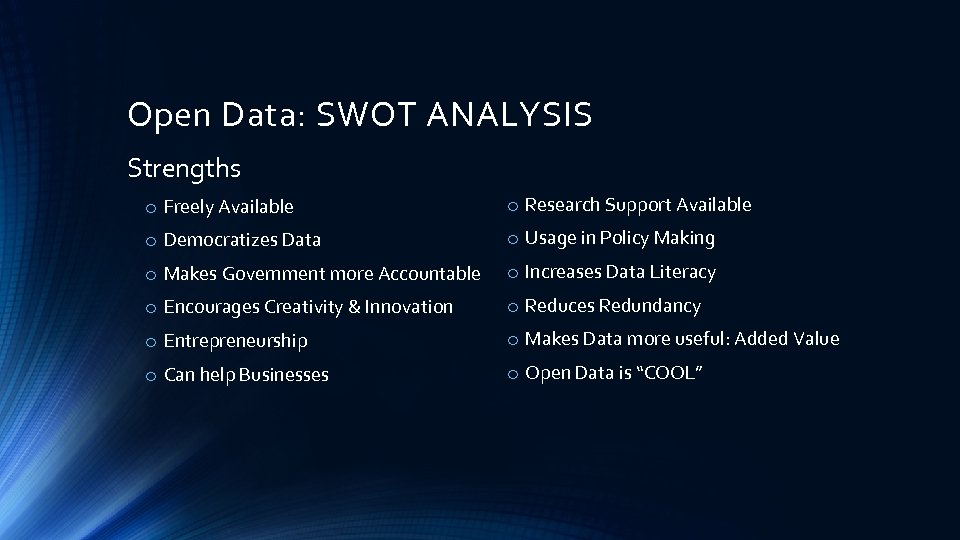 Open Data: SWOT ANALYSIS

Strengths

o Freely Available
o Democratizes Data
o Makes Government more Accountable
o Encourages Creativity & Innovation
o Entrepreneurship
o Can help Businesses

o Research Support Available
o Usage in Policy Making
o Increases Data Literacy
o Reduces Redundancy
o Makes Data more useful: Added Value
o Open Data is “COOL”